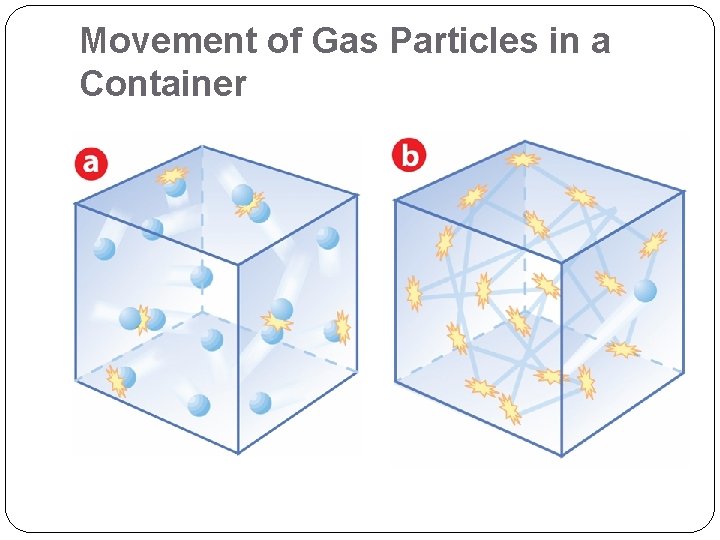 Movement of Gas Particles in a Container

a

b